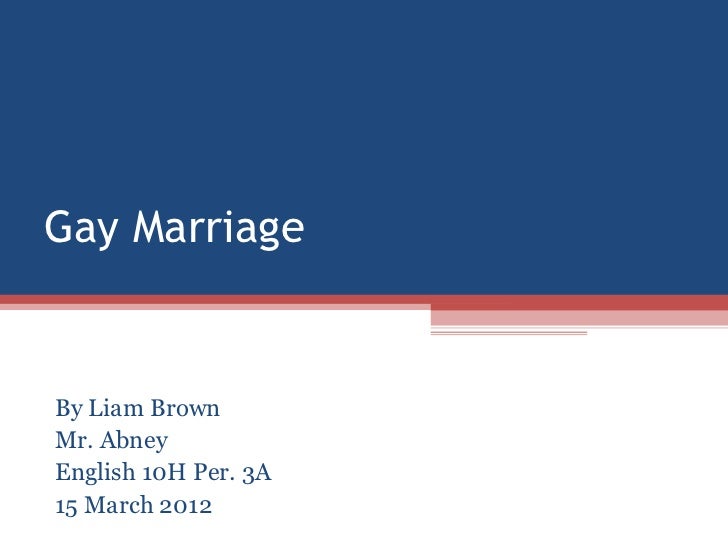 Gay Marriage

By Liam Brown
Mr. Abney
English 10H Per. 3A
15 March 2012